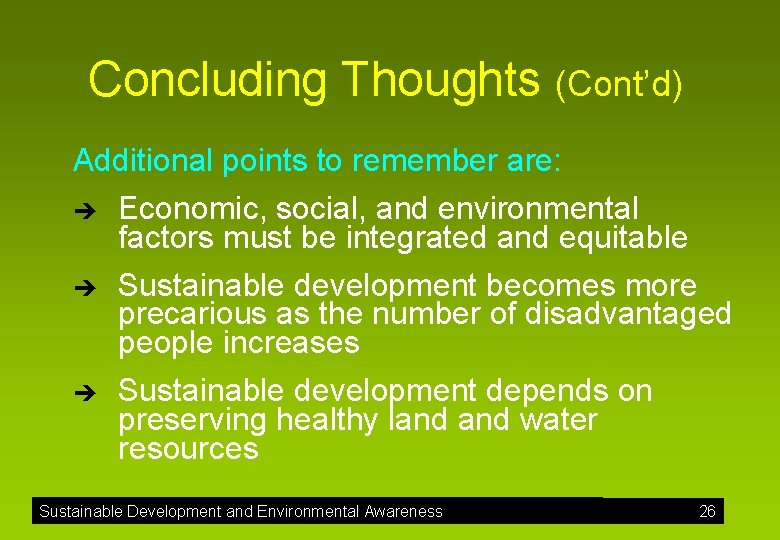 Concluding Thoughts (Cont'd)

Additional points to remember are:

➔ Economic, social, and environmental factors must be integrated and equitable

➔ Sustainable development becomes more precarious as the number of disadvantaged people increases

➔ Sustainable development depends on preserving healthy land and water resources

Sustainable Development and Environmental Awareness 26